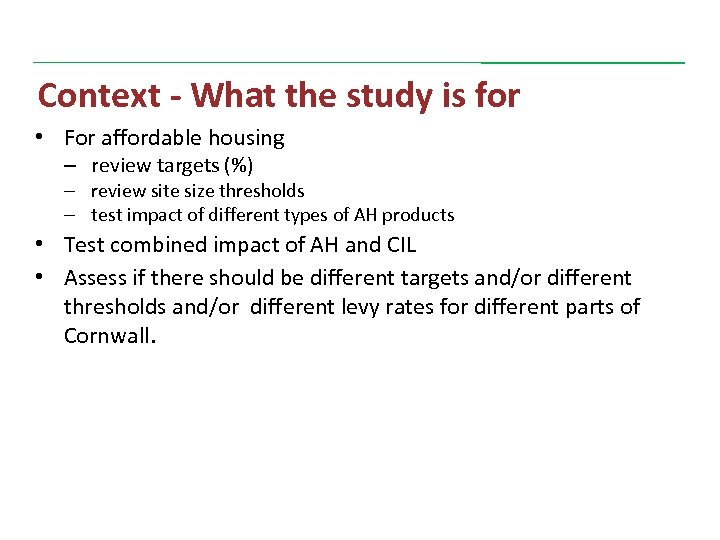 Context - What the study is for

• For affordable housing
– review targets (%)
– review site size thresholds
– test impact of different types of AH products
• Test combined impact of AH and CIL
• Assess if there should be different targets and/or different thresholds and/or different levy rates for different parts of Cornwall.